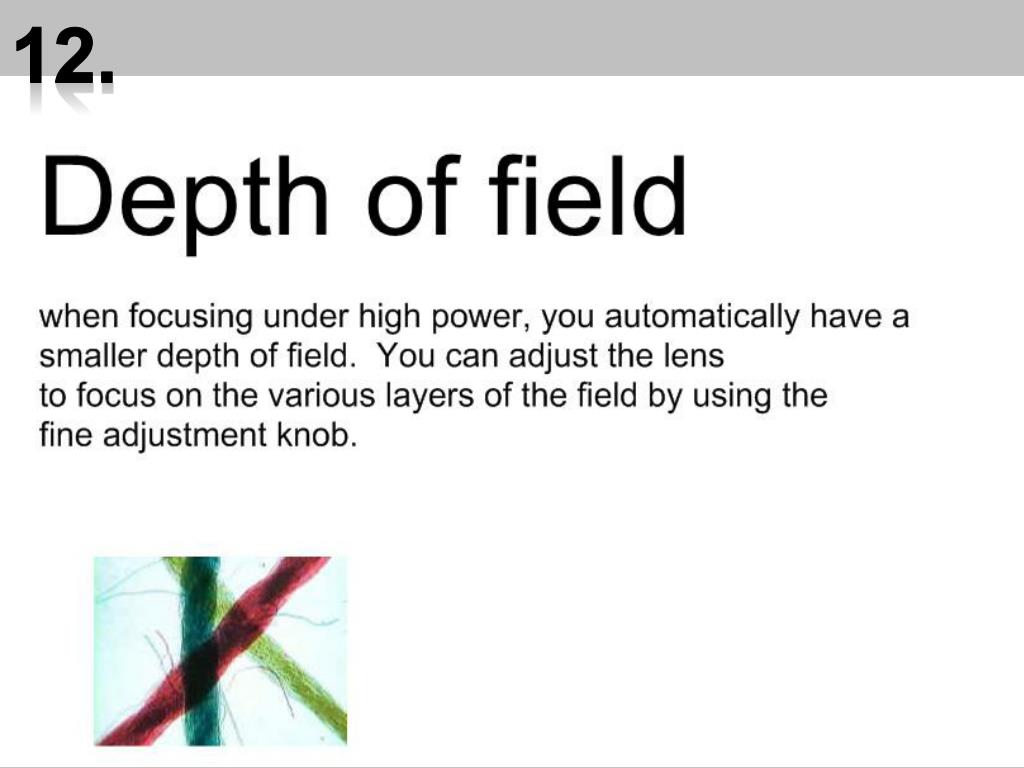 12.

Depth of field

when focusing under high power, you automatically have a smaller depth of field.  You can adjust the lens to focus on the various layers of the field by using the fine adjustment knob.